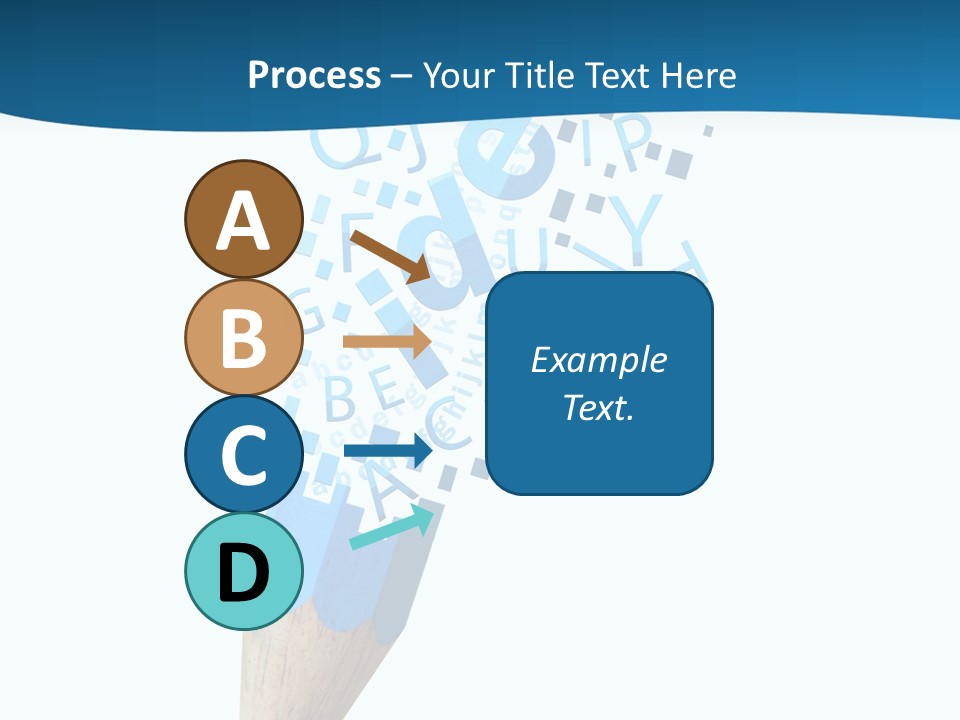 Process – Your Title Text Here

A

B

C

D

Example Text.